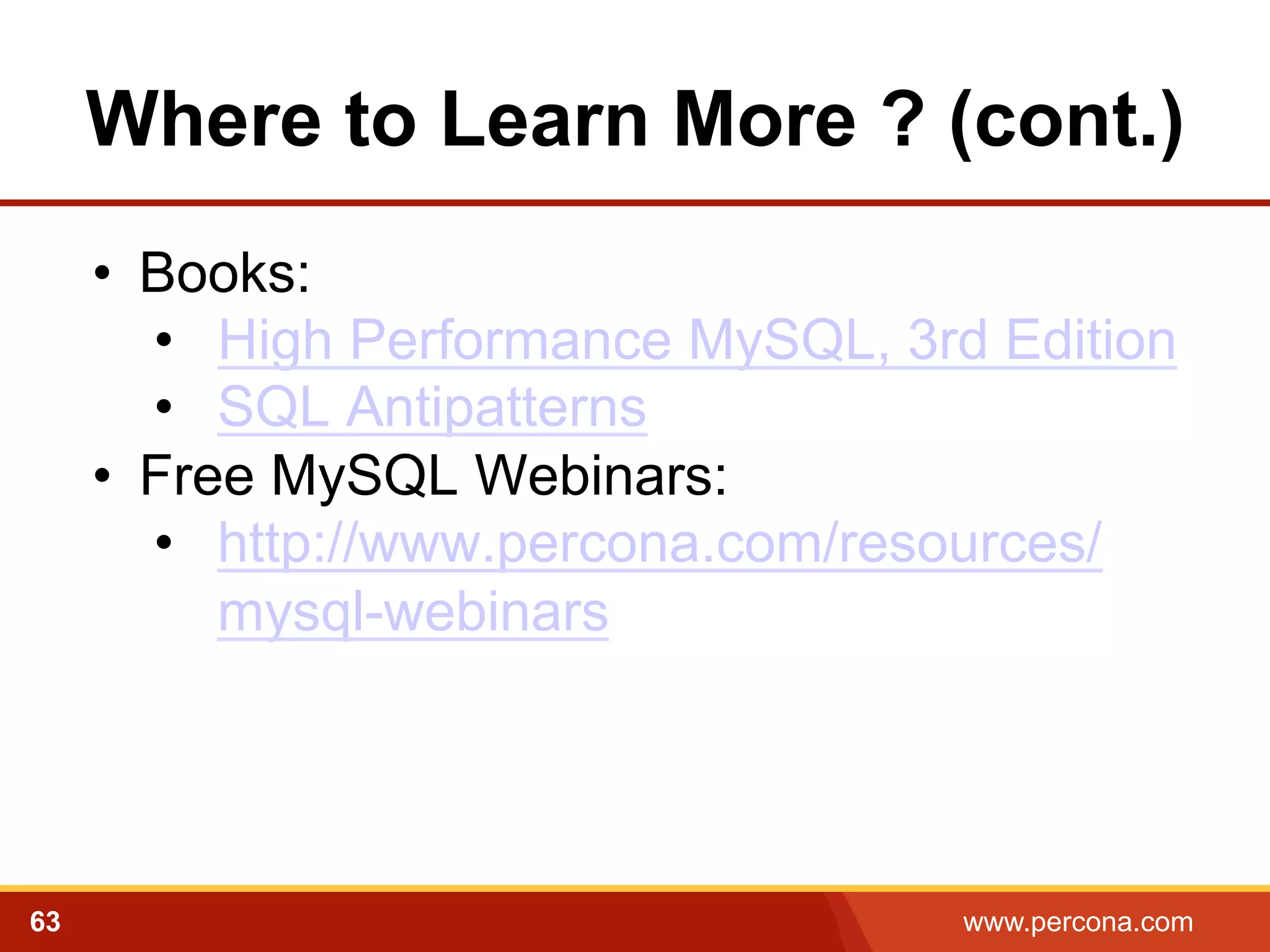 Where to Learn More ? (cont.)

• Books:
  • High Performance MySQL, 3rd Edition
  • SQL Antipatterns
• Free MySQL Webinars:
  • http://www.percona.com/resources/mysql-webinars

63

www.percona.com